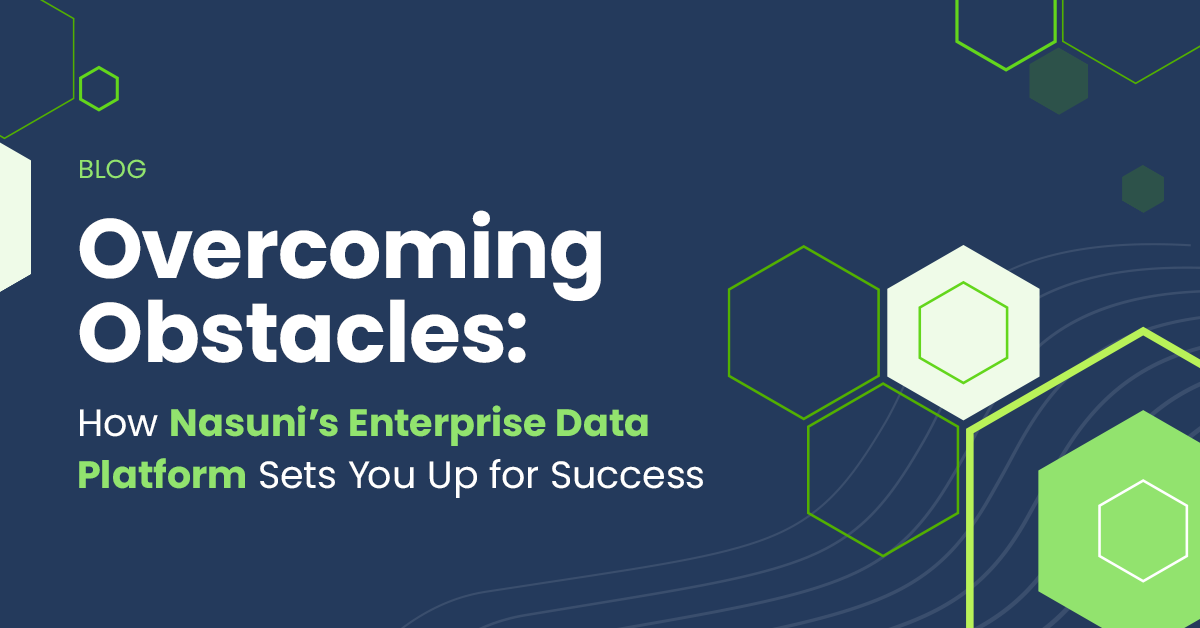 BLOG

Overcoming Obstacles:

How Nasuni’s Enterprise Data Platform Sets You Up for Success